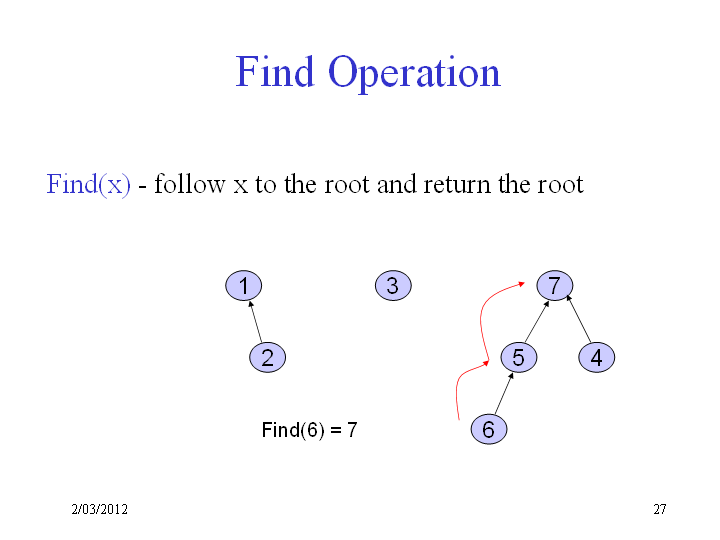 Find Operation

Find(x) - follow x to the root and return the root

1

3

7

2

5

4

Find(6) = 7

6

2/03/2012

27